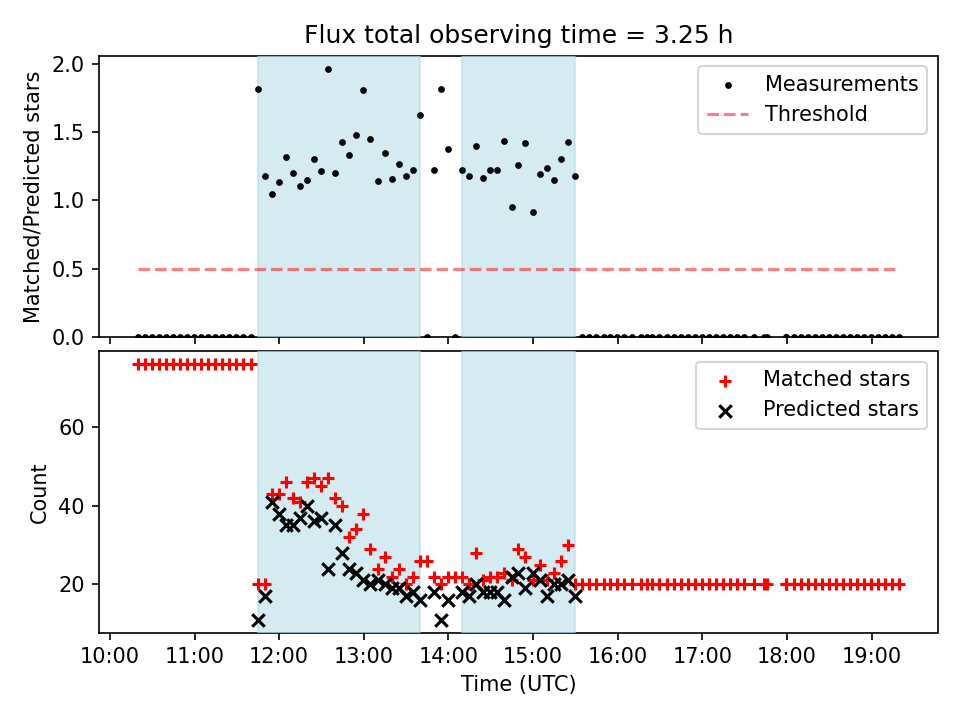 Flux total observing time = 3.25 h

Matched/Predicted stars

2.0
1.5
1.0
0.5
0.0

Measurements
Threshold

Count

60
40
20

Matched stars
Predicted stars

10:00 11:00 12:00 13:00 14:00 15:00 16:00 17:00 18:00 19:00

Time (UTC)